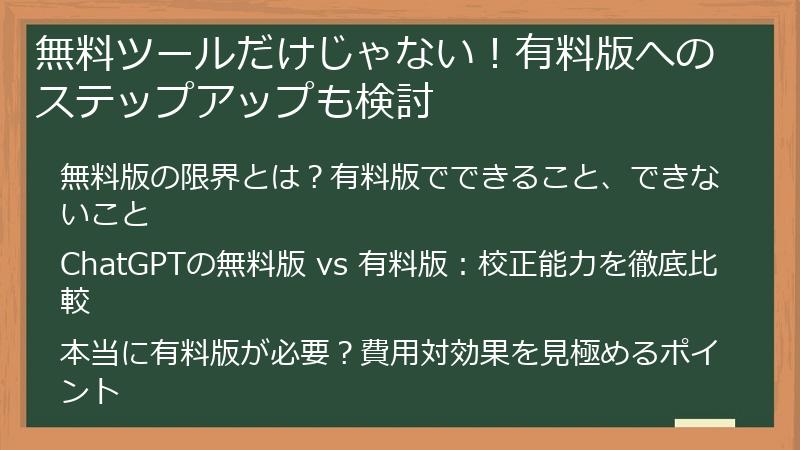 無料ツールだけじゃない！有料版へのステップアップも検討

無料版の限界とは？有料版でできること、できないこと

ChatGPTの無料版 vs 有料版：校正能力を徹底比較

本当に有料版が必要？費用対効果を見極めるポイント